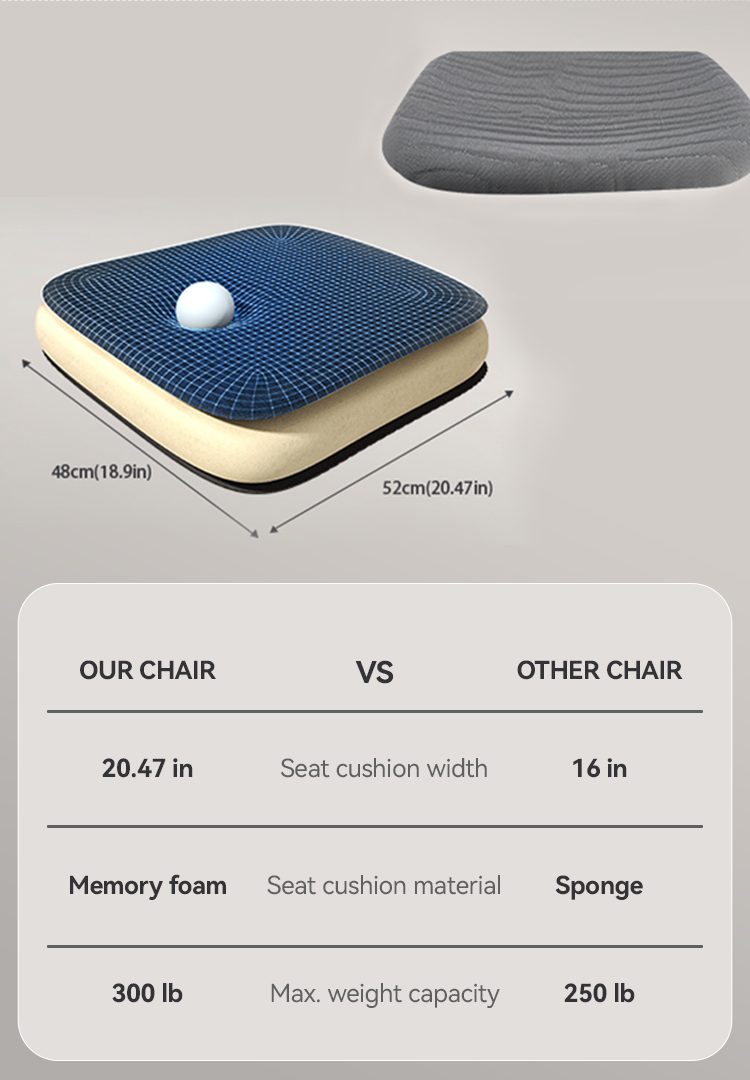 48cm(18.9in)

52cm(20.47in)

| OUR CHAIR | VS | OTHER CHAIR |
|---|---|---|
| 20.47 in | Seat cushion width | 16 in |
| Memory foam | Seat cushion material | Sponge |
| 300 lb | Max. weight capacity | 250 lb |